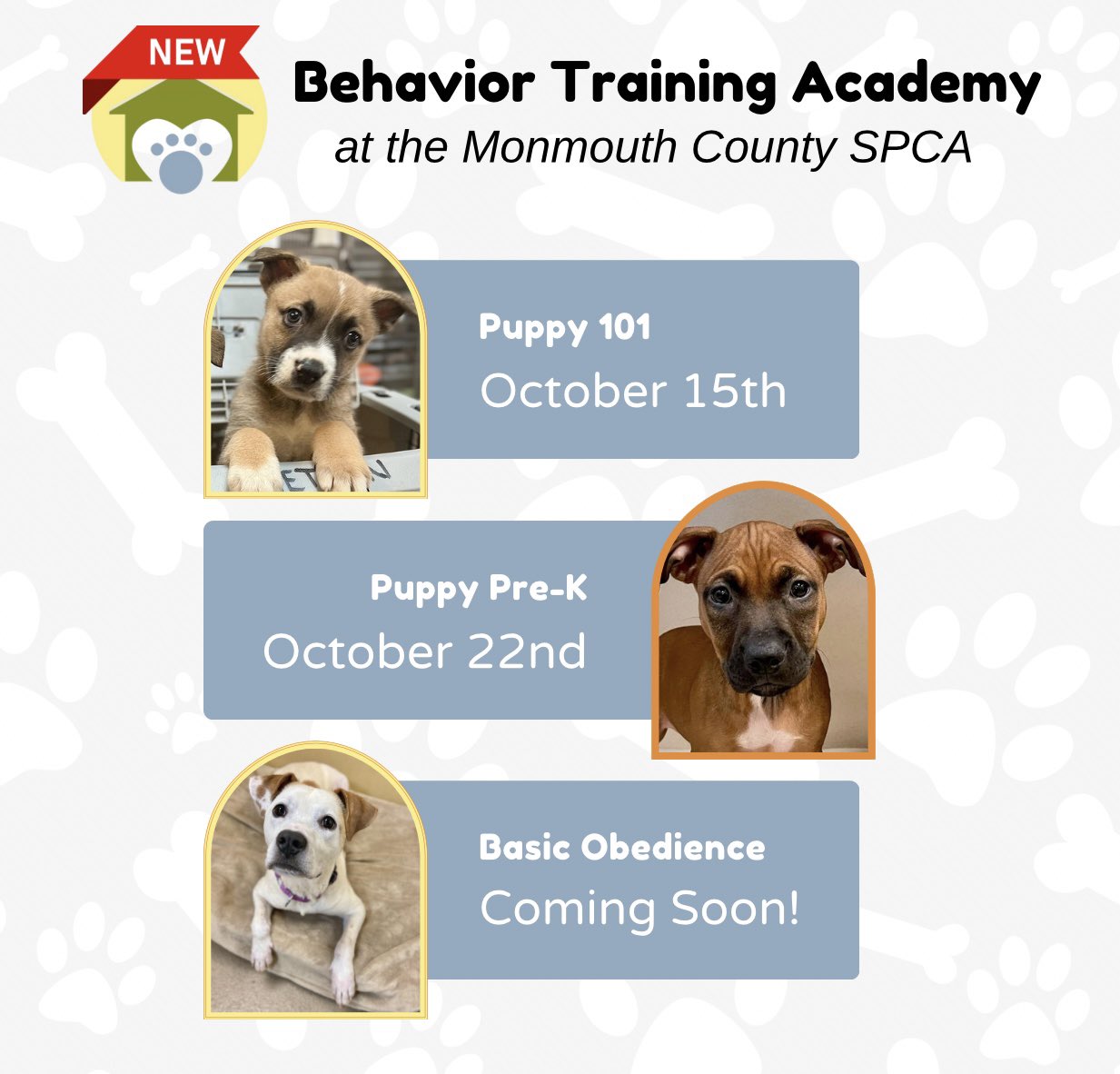 NEW

Behavior Training Academy
at the Monmouth County SPCA

Puppy 101
October 15th

Puppy Pre-K
October 22nd

Basic Obedience
Coming Soon!